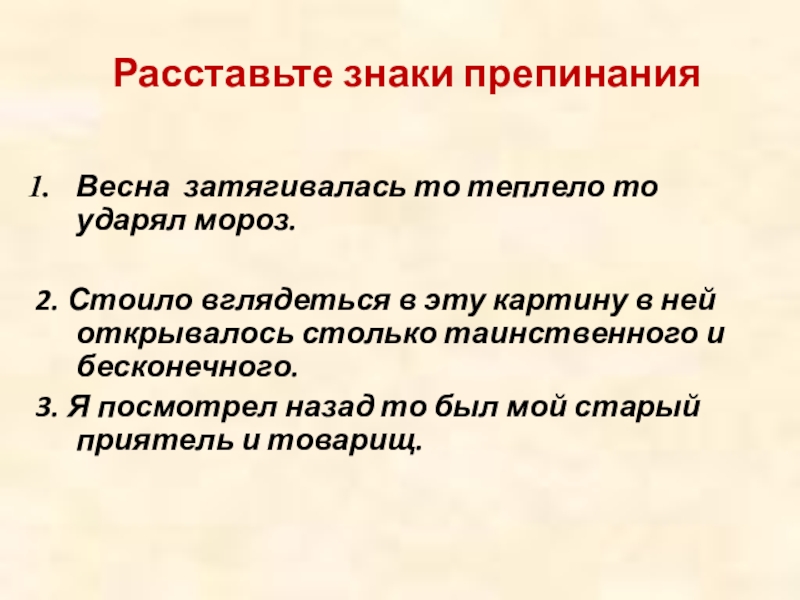 Расставьте знаки препинания

1. Весна затягивалась то теплело то ударял мороз.

2. Стоило вглядеться в эту картину в ней открывалось столько таинственного и бесконечного.

3. Я посмотрел назад то был мой старый приятель и товарищ.